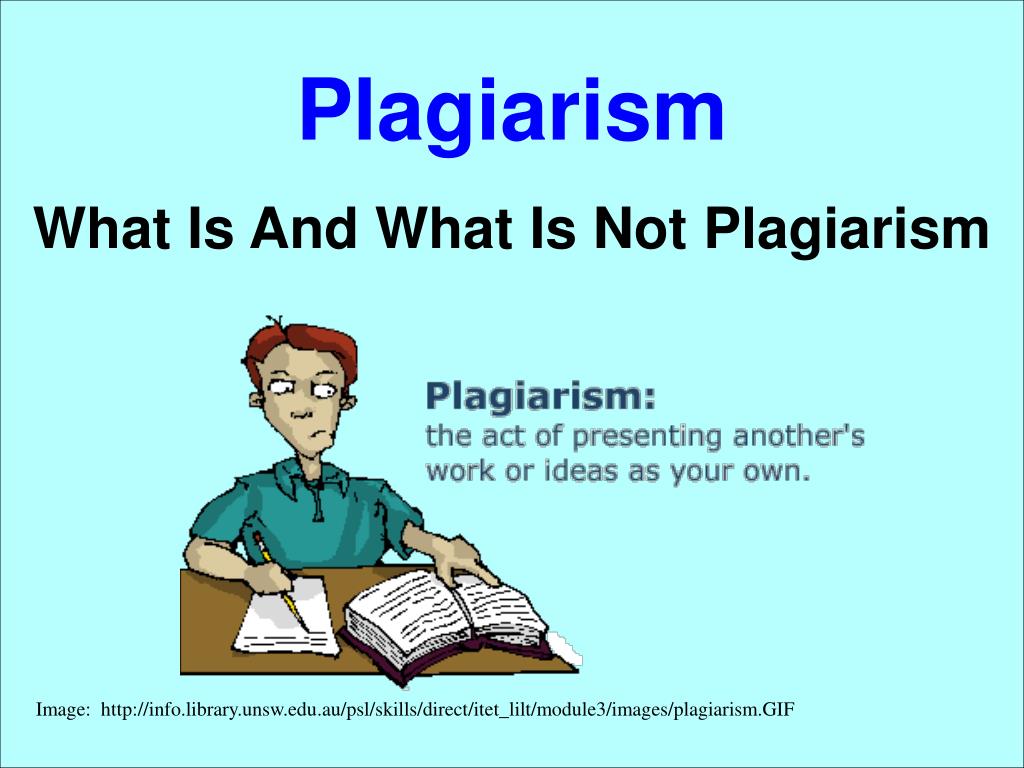 Plagiarism

What Is And What Is Not Plagiarism

Plagiarism:
the act of presenting another's work or ideas as your own.

Image: http://info.library.unsw.edu.au/psl/skills/direct/itet_lilt/module3/images/plagiarism.GIF